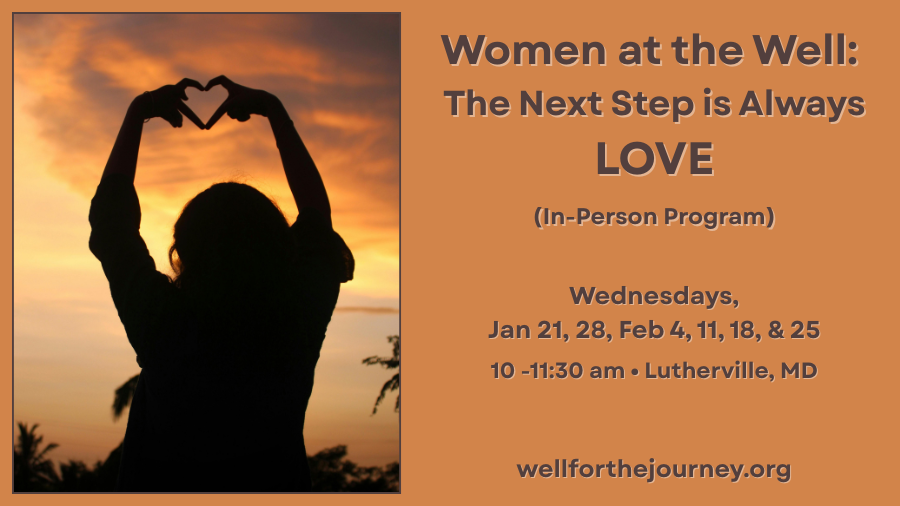 Women at the Well:
The Next Step is Always
LOVE

(In-Person Program)

Wednesdays,
Jan 21, 28, Feb 4, 11, 18, & 25
10 -11:30 am • Lutherville, MD

wellforthejourney.org